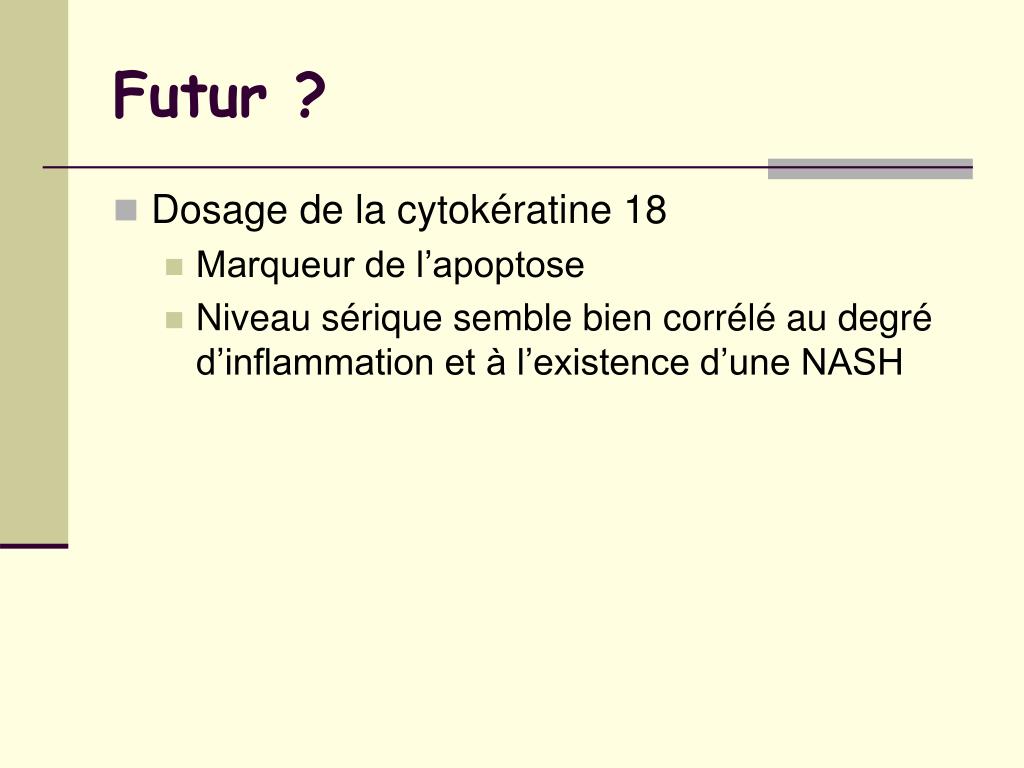 Futur ?

Dosage de la cytokératine 18

Marqueur de l’apoptose

Niveau sérique semble bien corrélé au degré d’inflammation et à l’existence d’une NASH